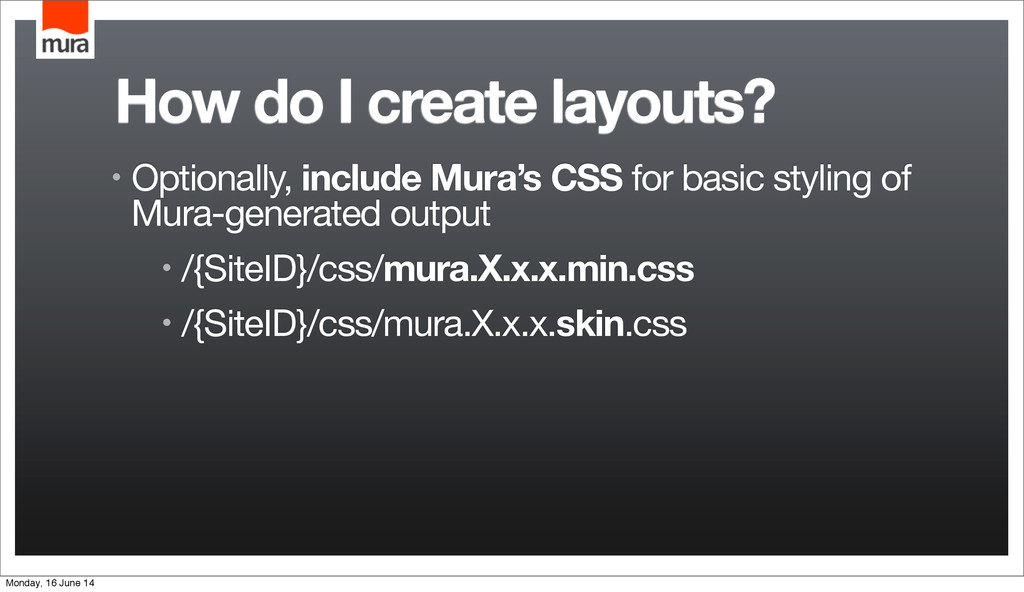 mura

How do I create layouts?

• Optionally, include Mura's CSS for basic styling of Mura-generated output

• /{SiteID}/css/mura.X.x.x.min.css

• /{SiteID}/css/mura.X.x.x.skin.css

Monday, 16 June 14